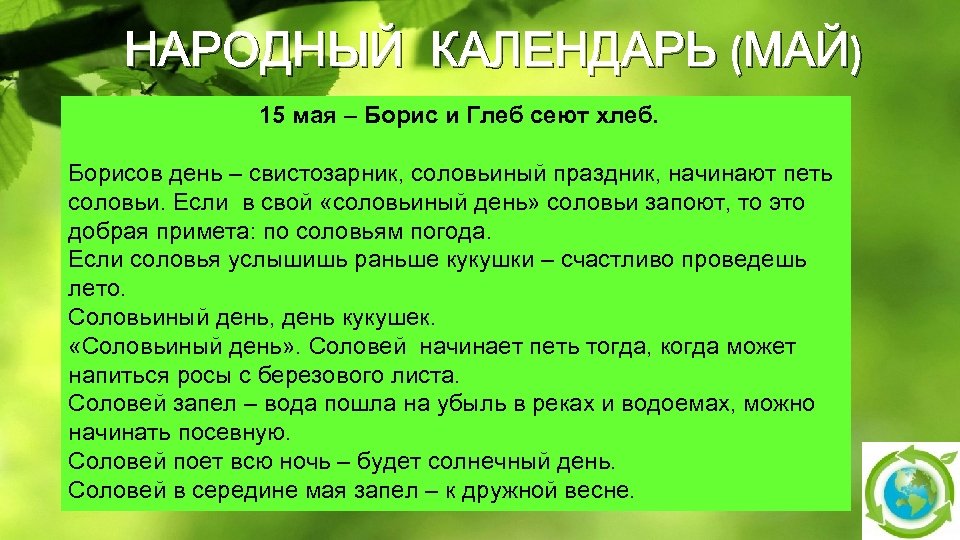 НАРОДНЫЙ КАЛЕНДАРЬ (МАЙ)

15 мая – Борис и Глеб сеют хлеб.

Борисов день – свистозарник, соловьиный праздник, начинают петь соловьи. Если в свой «соловьиный день» соловьи запоют, то это добрая примета: по соловьям погода.
Если соловья услышишь раньше кукушки – счастливо проведешь лето.
Соловьиный день, день кукушек.
«Соловьиный день». Соловей начинает петь тогда, когда может напиться росы с березового листа.
Соловей запел – вода пошла на убыль в реках и водоемах, можно начинать посевную.
Соловей поет всю ночь – будет солнечный день.
Соловей в середине мая запел – к дружной весне.